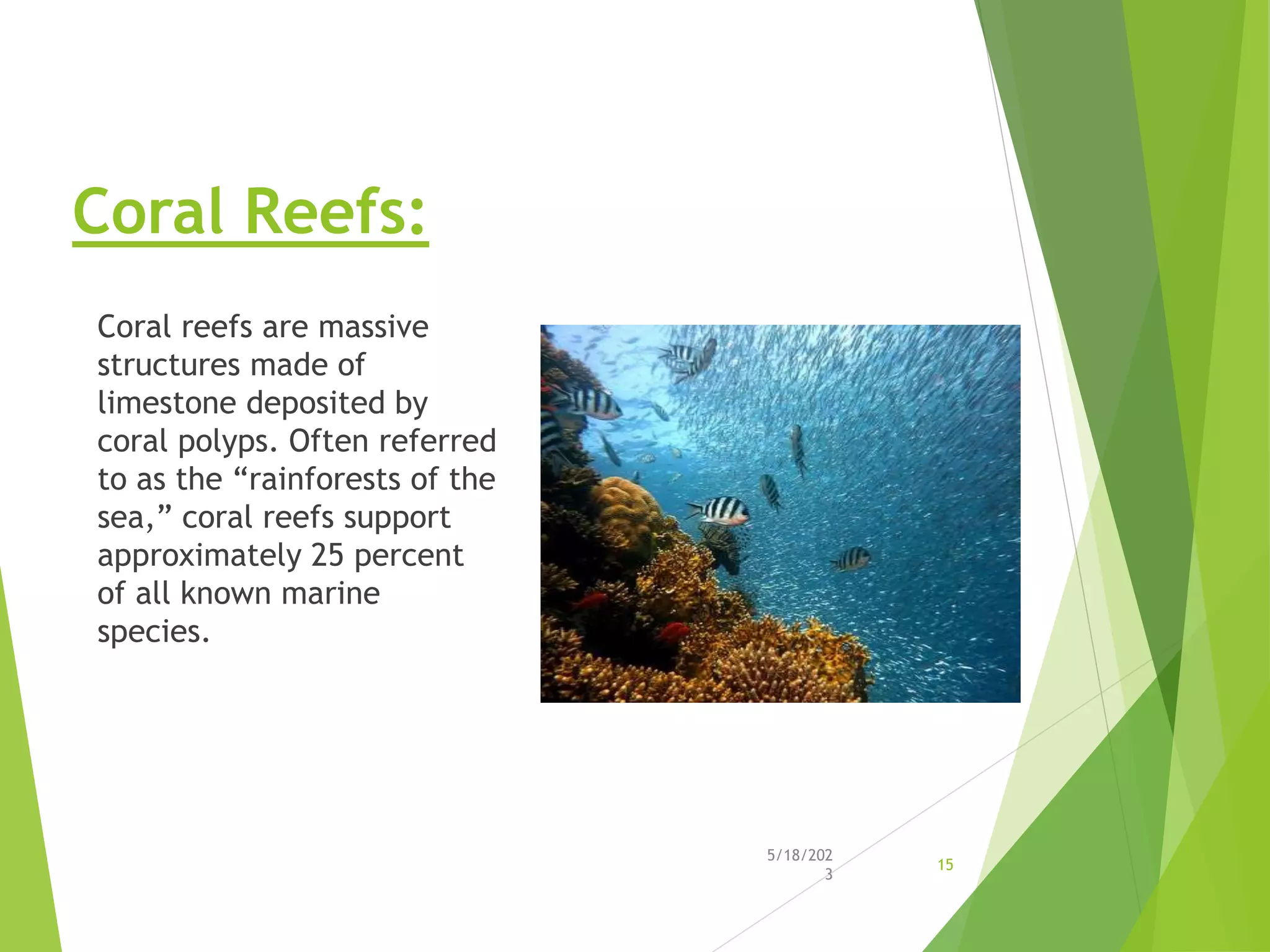 Coral Reefs:

Coral reefs are massive structures made of limestone deposited by coral polyps. Often referred to as the “rainforests of the sea,” coral reefs support approximately 25 percent of all known marine species.

5/18/2023

15